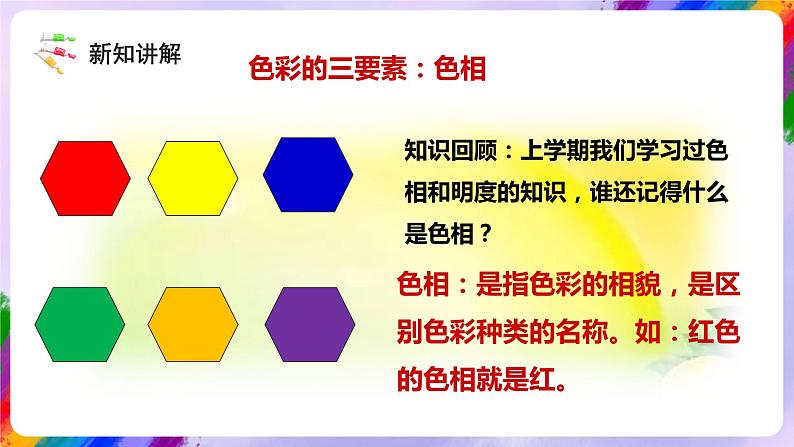 新知讲解

色彩的三要素：色相

知识回顾：上学期我们学习过色相和明度的知识，谁还记得什么是色相？

色相：是指色彩的相貌，是区别色彩种类的名称。如：红色的色相就是红。